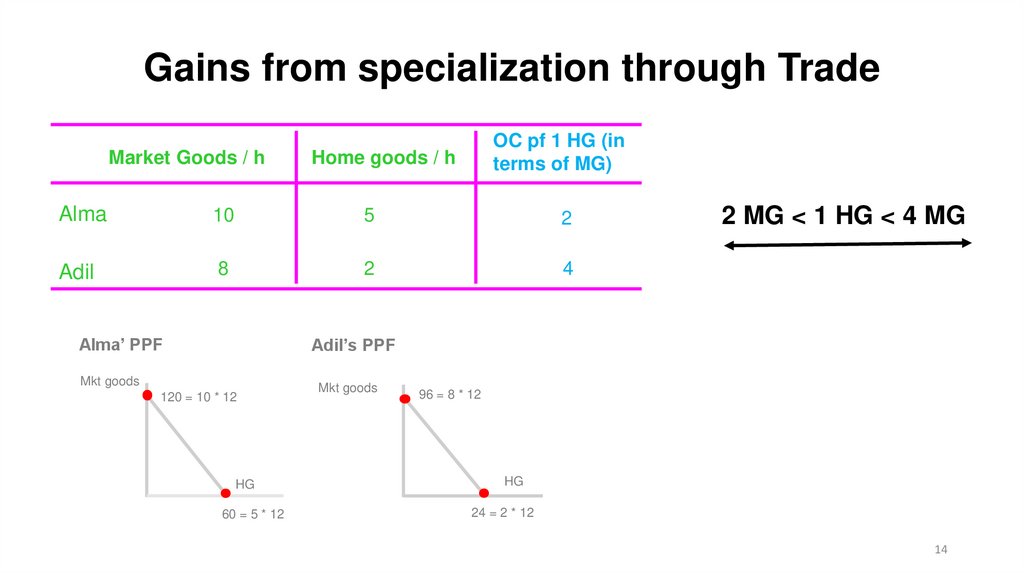 Gains from specialization through Trade

| | Market Goods / h | Home goods / h | OC pf 1 HG (in terms of MG) |
|---|---|---|---|
| Alma | 10 | 5 | 2 |
| Adil | 8 | 2 | 4 |

2 MG < 1 HG < 4 MG

Alma' PPF

Mkt goods

120 = 10 * 12

HG

60 = 5 * 12

Adil's PPF

Mkt goods

96 = 8 * 12

HG

24 = 2 * 12

14